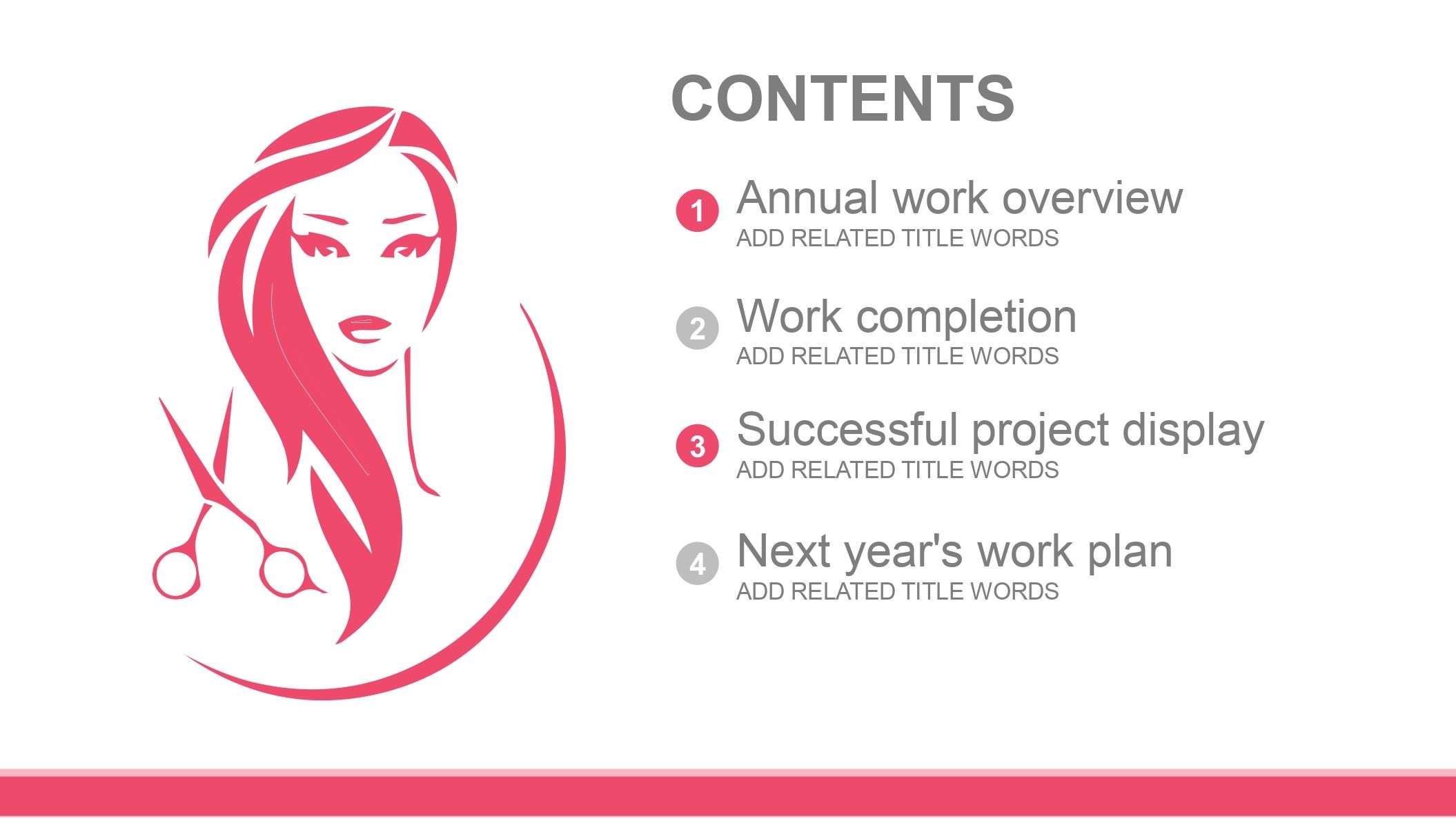 CONTENTS

1 Annual work overview
ADD RELATED TITLE WORDS

2 Work completion
ADD RELATED TITLE WORDS

3 Successful project display
ADD RELATED TITLE WORDS

4 Next year's work plan
ADD RELATED TITLE WORDS